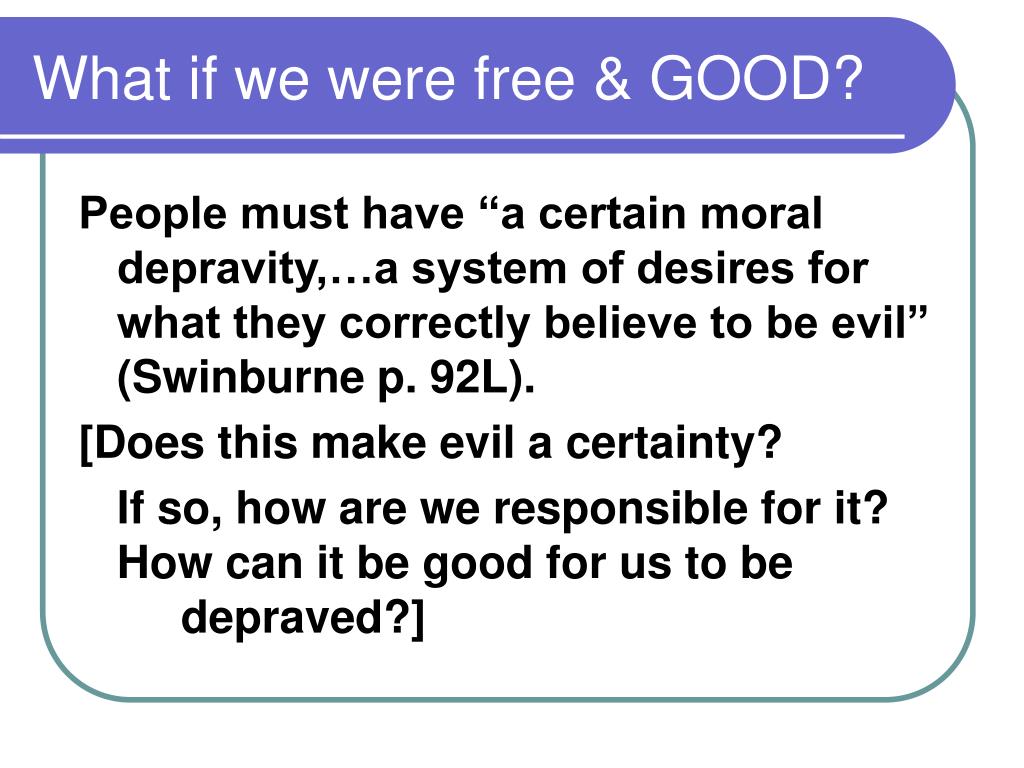 What if we were free & GOOD?

People must have “a certain moral depravity,…a system of desires for what they correctly believe to be evil” (Swinburne p. 92L).

[Does this make evil a certainty?

If so, how are we responsible for it?
How can it be good for us to be depraved?]